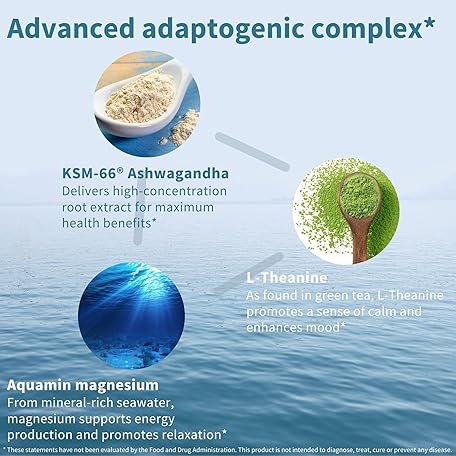 Advanced adaptogenic complex*

KSM-66® Ashwagandha
Delivers high-concentration root extract for maximum health benefits*

L-Theanine
As found in green tea, L-Theanine promotes a sense of calm and enhances mood*

Aquamin magnesium
From mineral-rich seawater, magnesium supports energy production and promotes relaxation*

* These statements have not been evaluated by the Food and Drug Administration. This product is not intended to diagnose, treat, cure or prevent any disease.